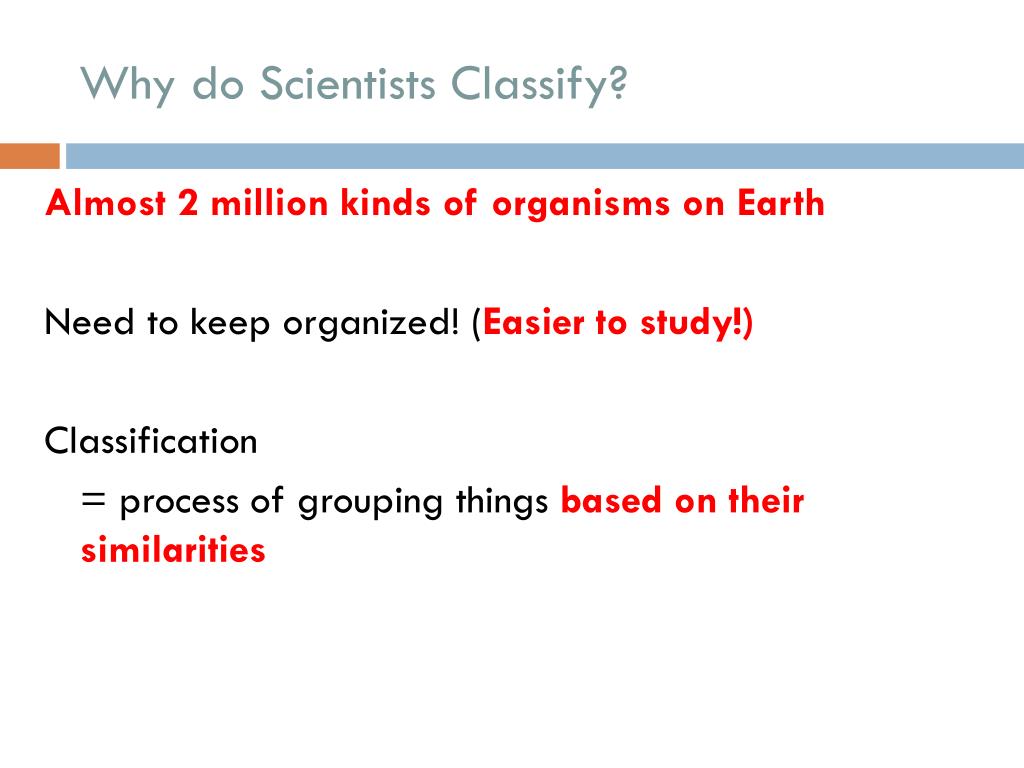 Why do Scientists Classify?

Almost 2 million kinds of organisms on Earth

Need to keep organized! (Easier to study!)

Classification

= process of grouping things based on their similarities